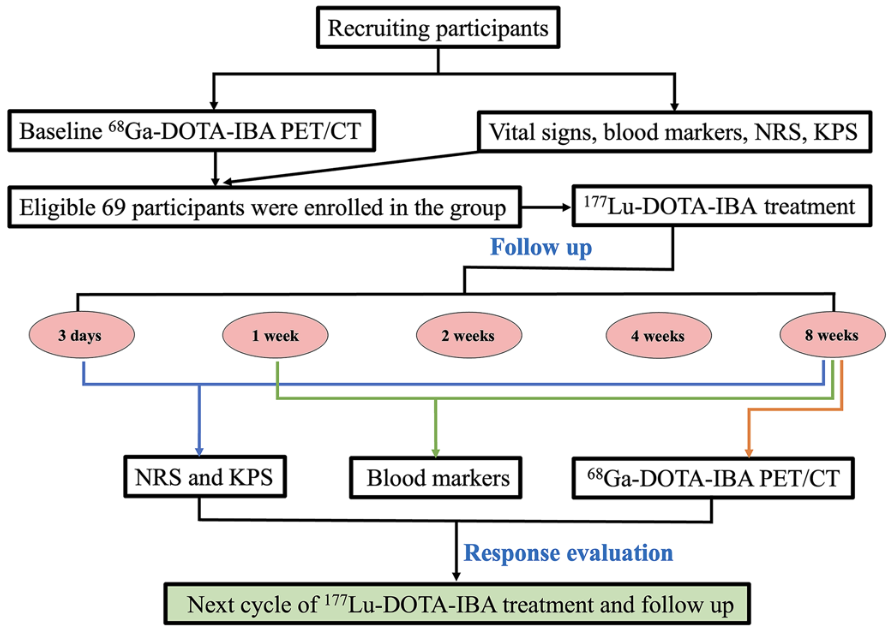 Recruiting participants

Baseline $^{68}$Ga-DOTA-IBA PET/CT

Vital signs, blood markers, NRS, KPS

Eligible 69 participants were enrolled in the group

$^{177}$Lu-DOTA-IBA treatment

Follow up

3 days

1 week

2 weeks

4 weeks

8 weeks

NRS and KPS

Blood markers

$^{68}$Ga-DOTA-IBA PET/CT

Response evaluation

Next cycle of $^{177}$Lu-DOTA-IBA treatment and follow up